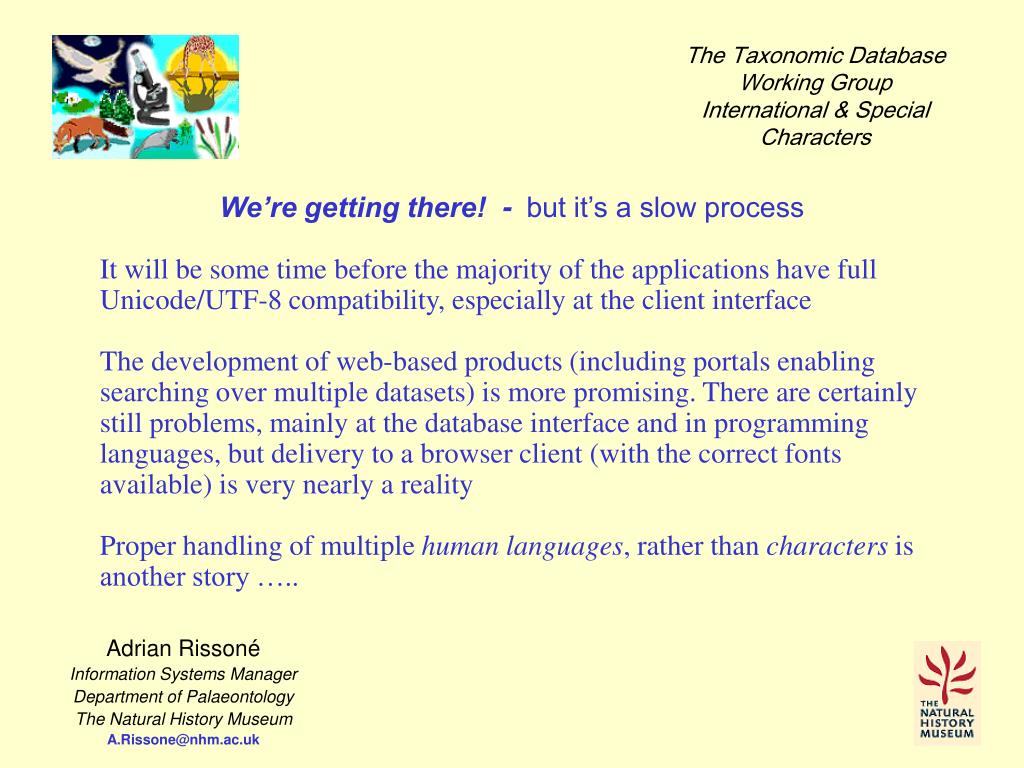 The Taxonomic Database Working Group International & Special Characters

We're getting there! - but it's a slow process

It will be some time before the majority of the applications have full Unicode/UTF-8 compatibility, especially at the client interface

The development of web-based products (including portals enabling searching over multiple datasets) is more promising. There are certainly still problems, mainly at the database interface and in programming languages, but delivery to a browser client (with the correct fonts available) is very nearly a reality

Proper handling of multiple human languages, rather than characters is another story …..

Adrian Rissoné
Information Systems Manager
Department of Palaeontology
The Natural History Museum
A.Rissone@nhm.ac.uk

THE NATURAL HISTORY MUSEUM